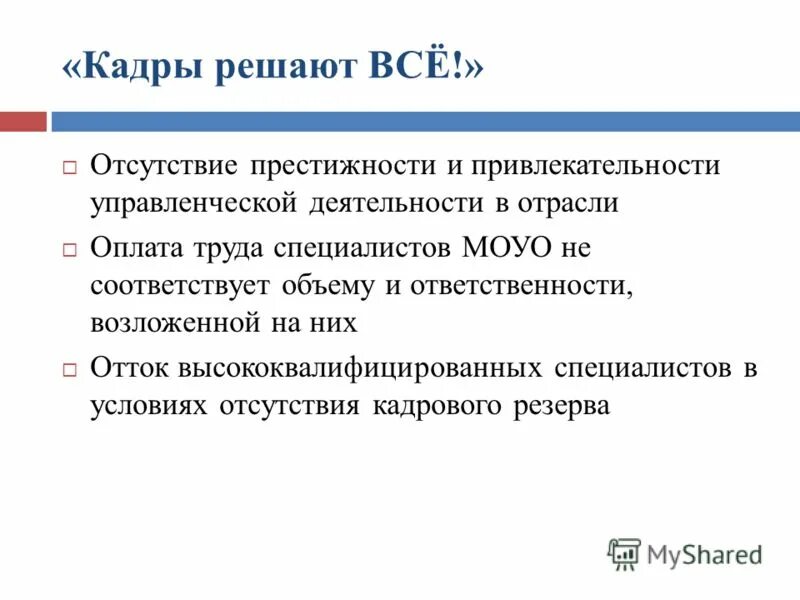 «Кадры решают ВСЁ!»

□ Отсутствие престижности и привлекательности управленческой деятельности в отрасли

□ Оплата труда специалистов МОУО не соответствует объему и ответственности, возложенной на них

□ Отток высококвалифицированных специалистов в условиях отсутствия кадрового резерва

MyShared